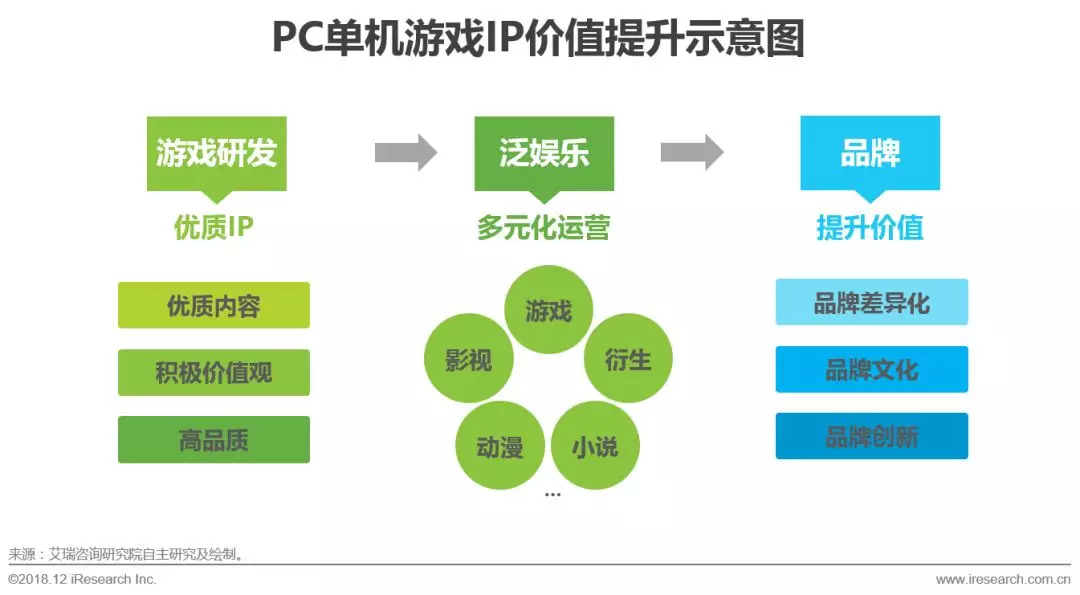 PC单机游戏IP价值提升示意图

游戏研发

优质IP

优质内容

积极价值观

高品质

泛娱乐

多元化运营

游戏

影视

衍生

动漫

小说

...

品牌

提升价值

品牌差异化

品牌文化

品牌创新

来源：艾瑞咨询研究院自主研究及绘制。

©2018.12 iResearch Inc.

www.iresearch.com.cn